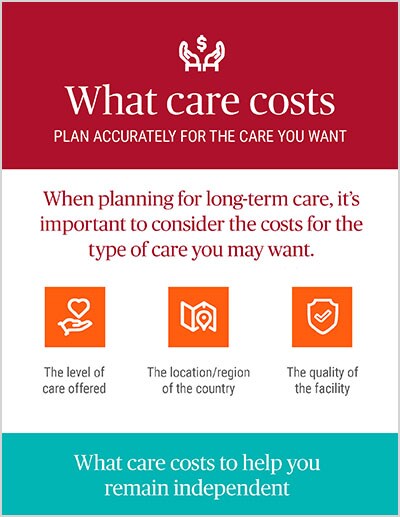 What care costs
PLAN ACCURATELY FOR THE CARE YOU WANT

When planning for long-term care, it's important to consider the costs for the type of care you may want.

The level of care offered

The location/region of the country

The quality of the facility

What care costs to help you remain independent